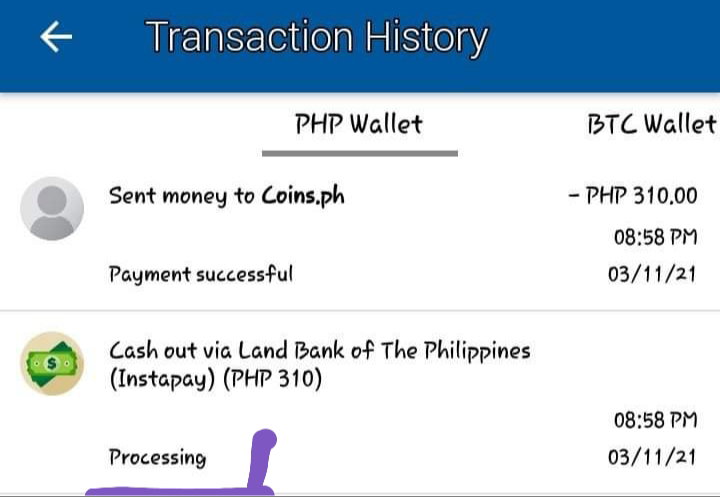 Transaction History

PHP Wallet

BTC Wallet

Sent money to Coins.ph

- PHP 310.00

08:58 PM

Payment successful

03/11/21

Cash out via Land Bank of The Philippines (Instapay) (PHP 310)

08:58 PM

Processing

03/11/21